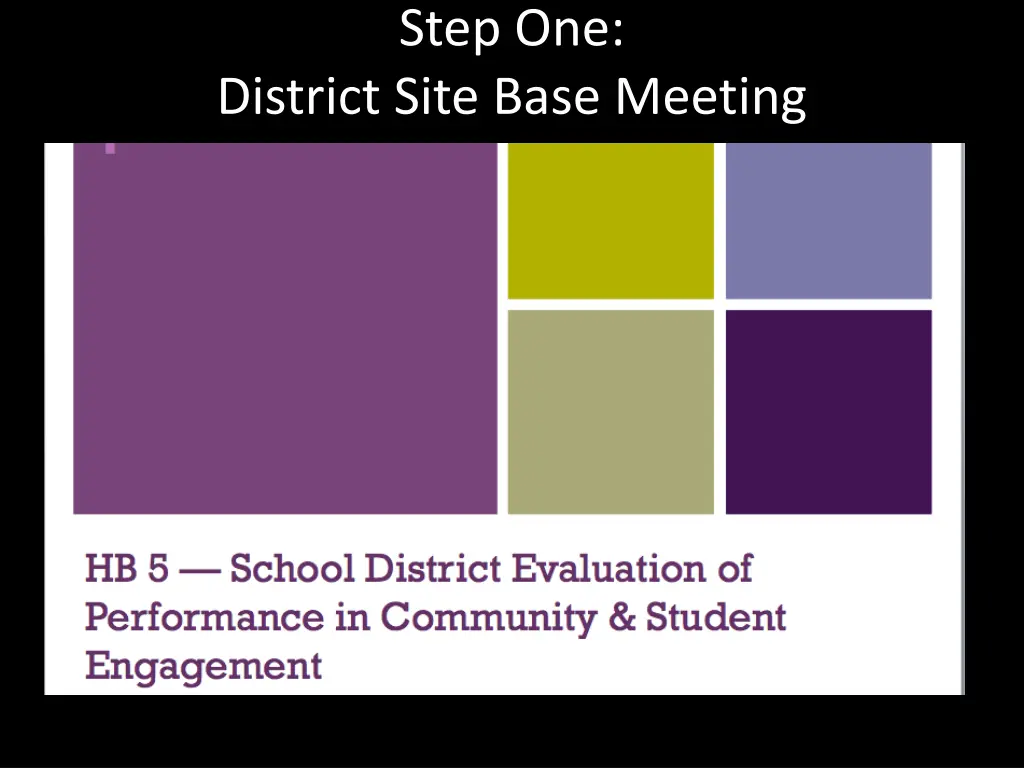 Step One:
District Site Base Meeting

HB 5 — School District Evaluation of Performance in Community & Student Engagement